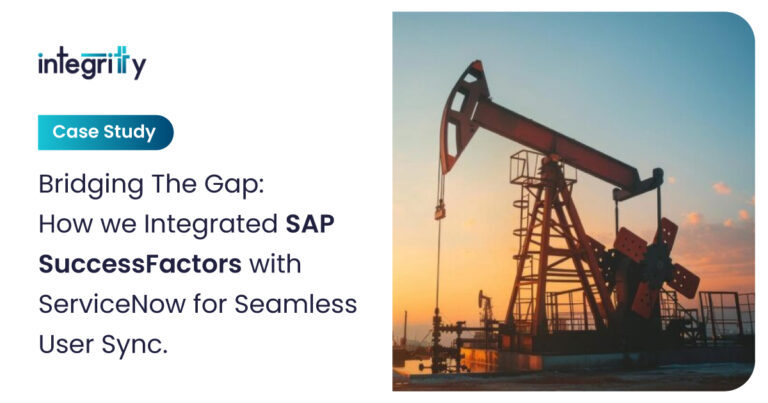 integrity

Case Study

Bridging The Gap: How we Integrated SAP SuccessFactors with ServiceNow for Seamless User Sync.